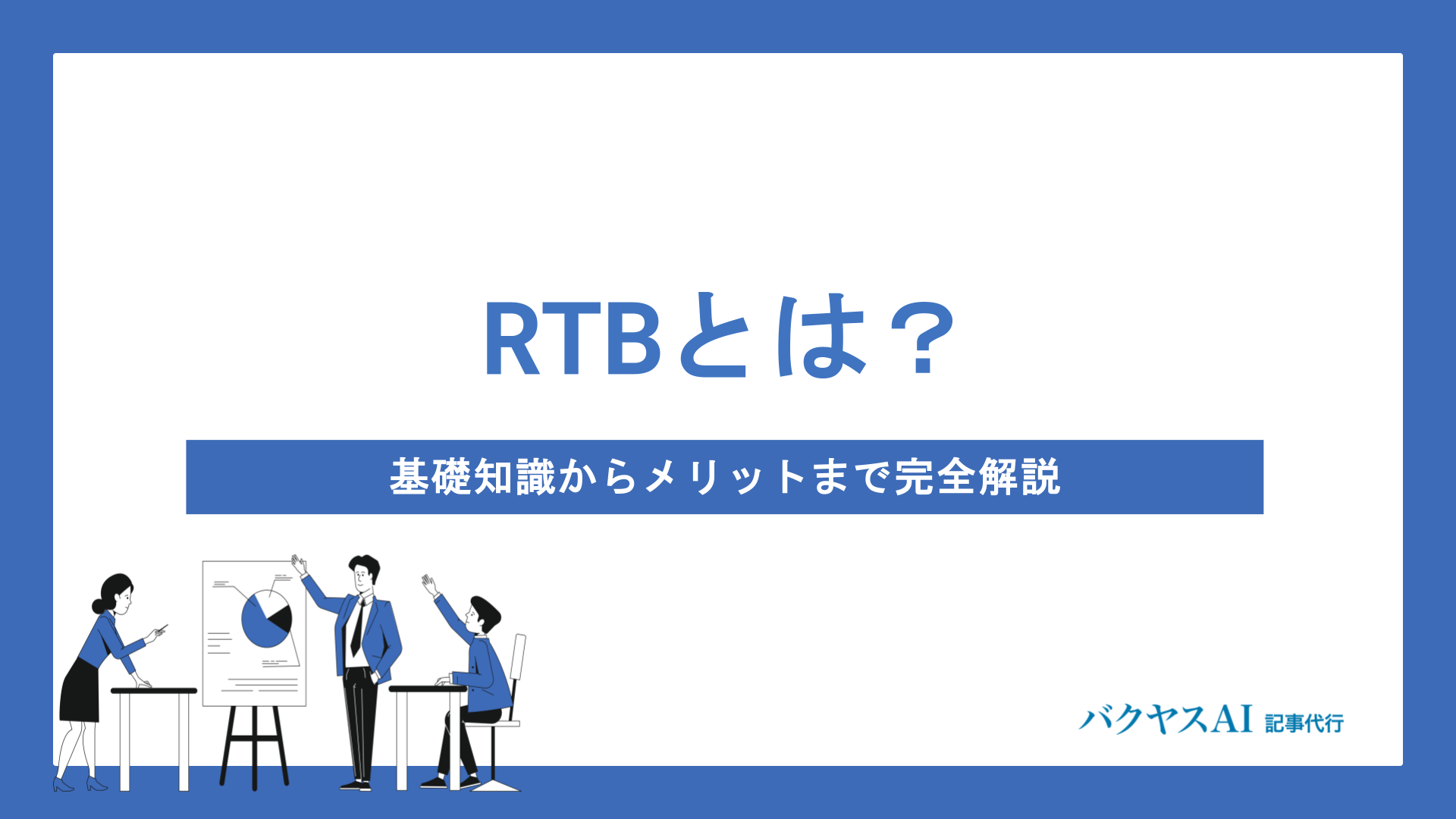 RTBとは？

基礎知識からメリットまで完全解説

バクヤスAI 記事代行